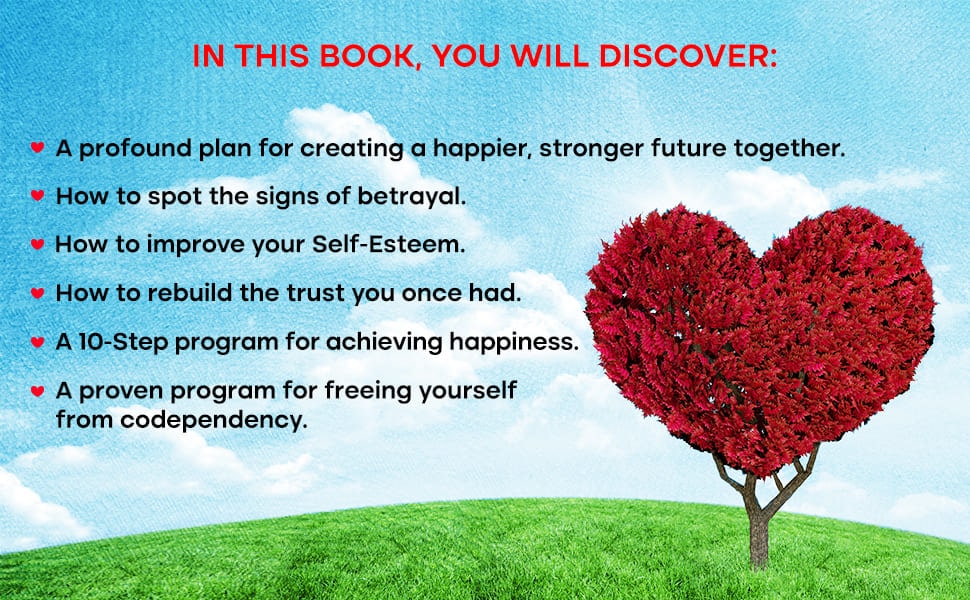 IN THIS BOOK, YOU WILL DISCOVER:

♥ A profound plan for creating a happier, stronger future together.

♥ How to spot the signs of betrayal.

♥ How to improve your Self-Esteem.

♥ How to rebuild the trust you once had.

♥ A 10-Step program for achieving happiness.

♥ A proven program for freeing yourself from codependency.